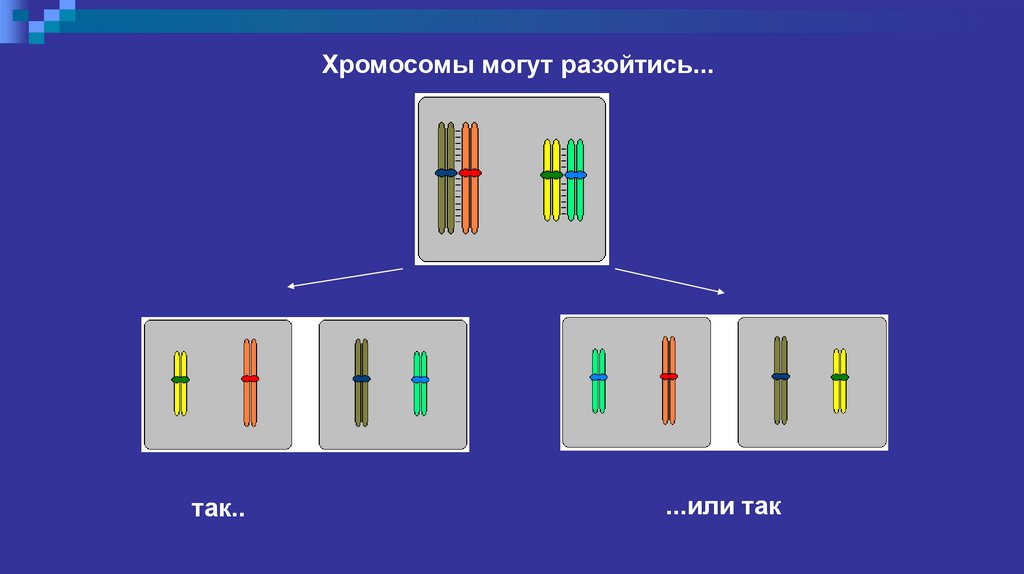 Хромосомы могут разойтись...

так..

...или так